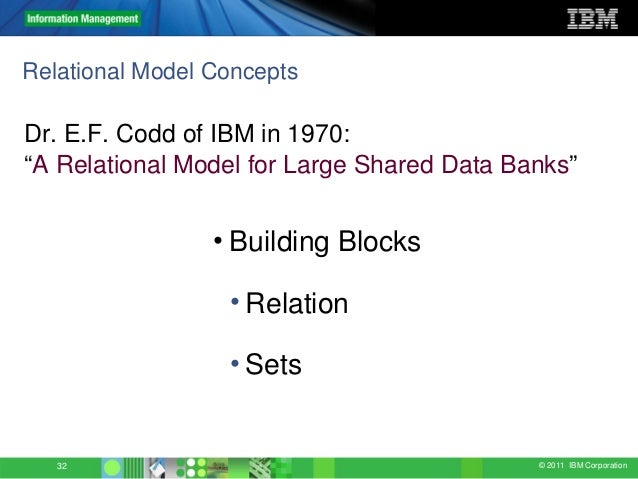 Information Management

IBM

Relational Model Concepts

Dr. E.F. Codd of IBM in 1970:
“A Relational Model for Large Shared Data Banks”

• Building Blocks

• Relation

• Sets

32

© 2011 IBM Corporation